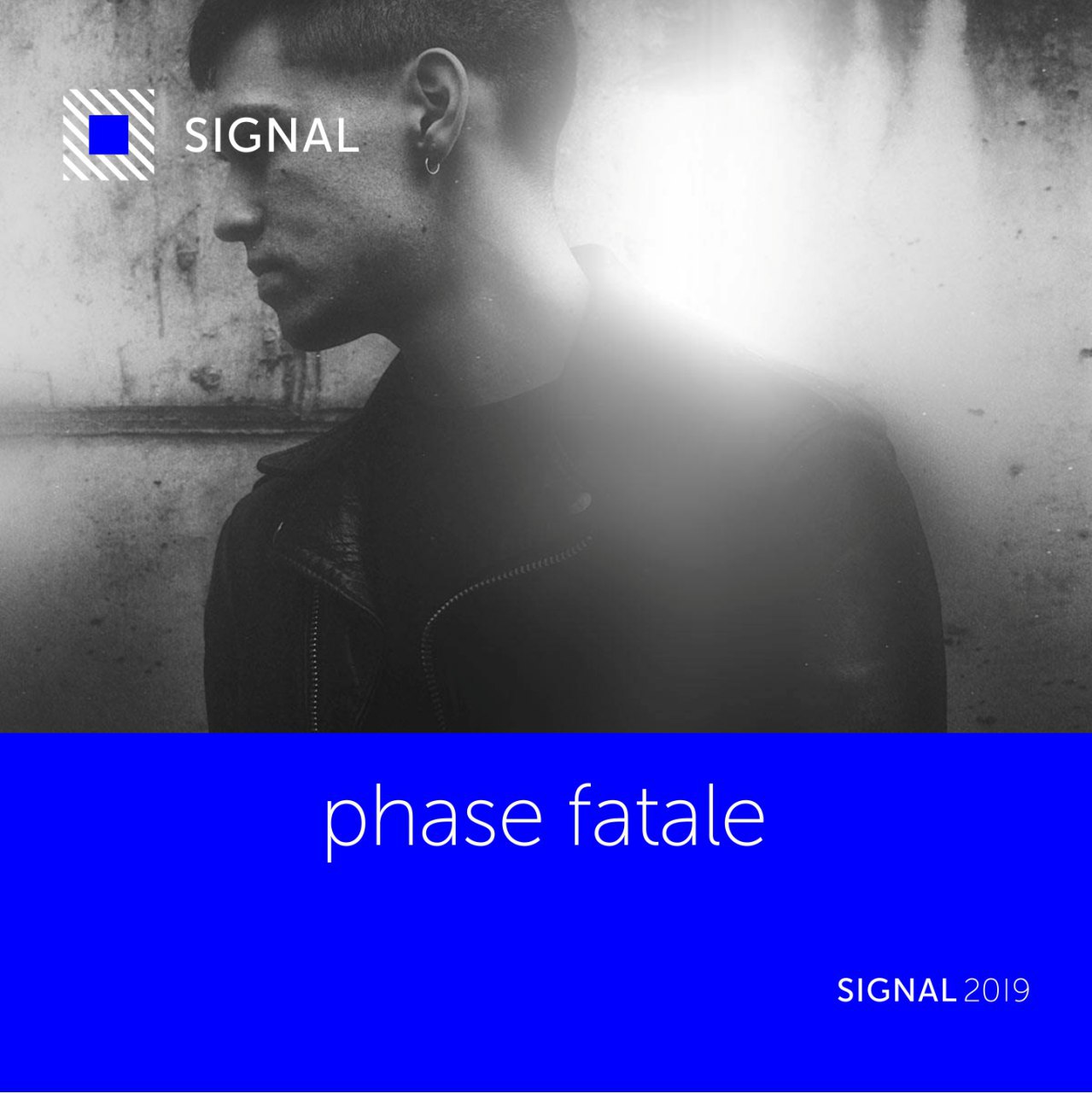 SIGNAL

phase fatale

SIGNAL 2019